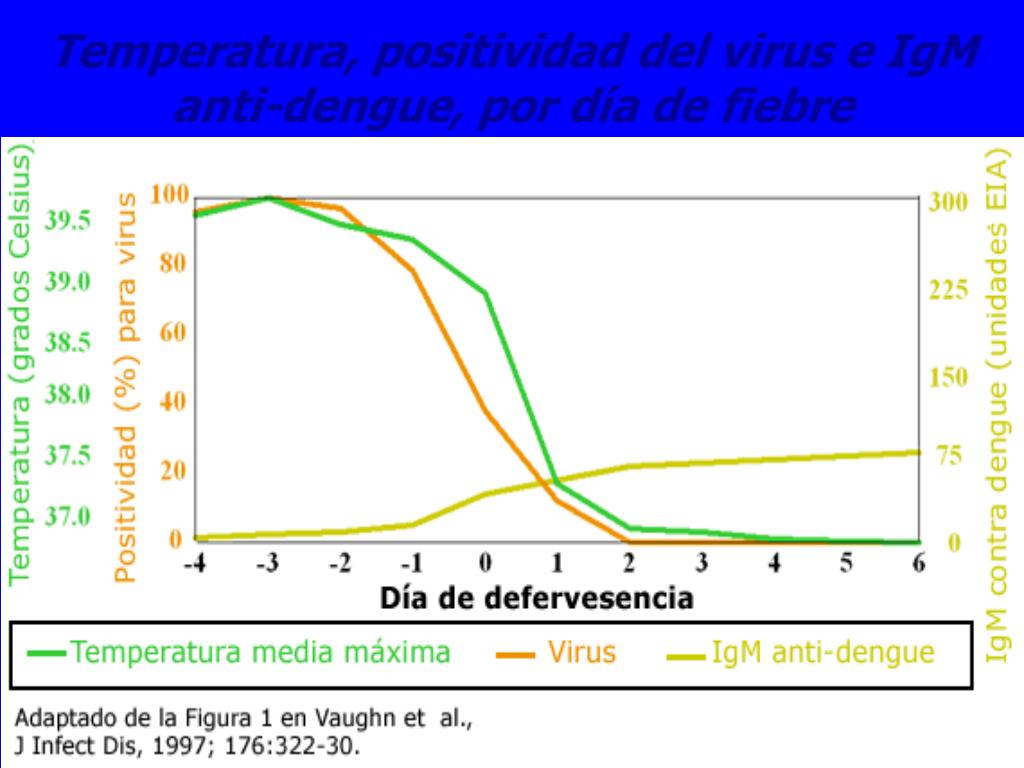 Temperatura, positividad del virus e IgM anti-dengue, por día de fiebre

Temperatura (grados Celsius)
39.5
39.0
38.5
38.0
37.5
37.0

Positividad (%) para virus
100
80
60
40
20
0

IgM contra dengue (unidades EIA)
300
225
150
75
0

-4 -3 -2 -1 0 1 2 3 4 5 6
Día de defervesencia

Temperatura media máxima
Virus
IgM anti-dengue

Adaptado de la Figura 1 en Vaughn et al., J Infect Dis, 1997; 176:322-30.